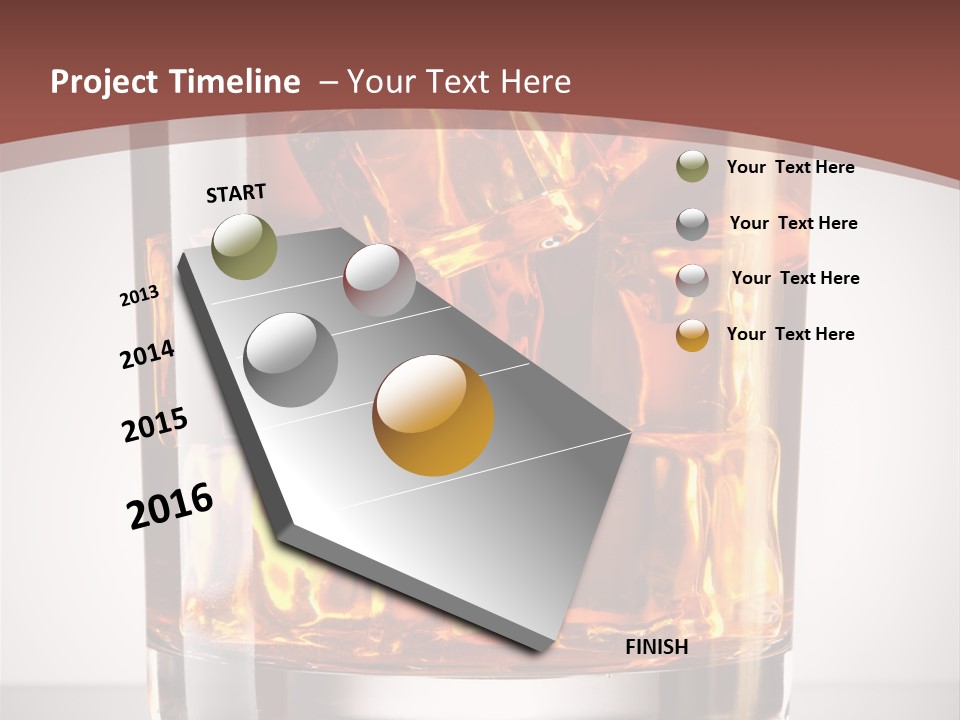 Project Timeline – Your Text Here

START

2013

2014

2015

2016

FINISH

Your Text Here

Your Text Here

Your Text Here

Your Text Here